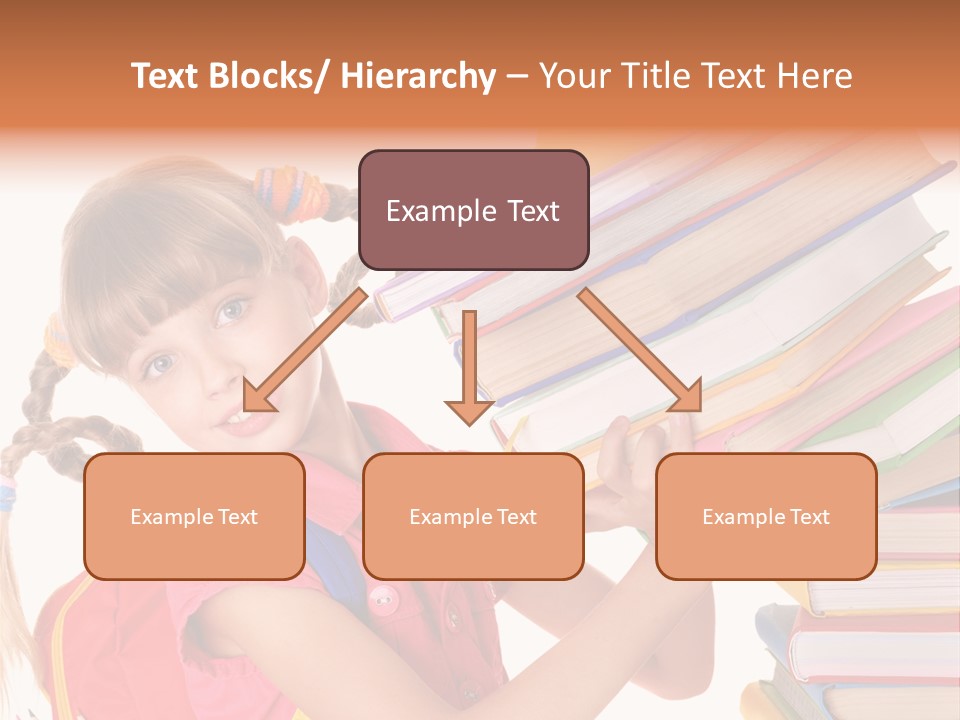 Text Blocks/ Hierarchy – Your Title Text Here

Example Text

Example Text

Example Text

Example Text